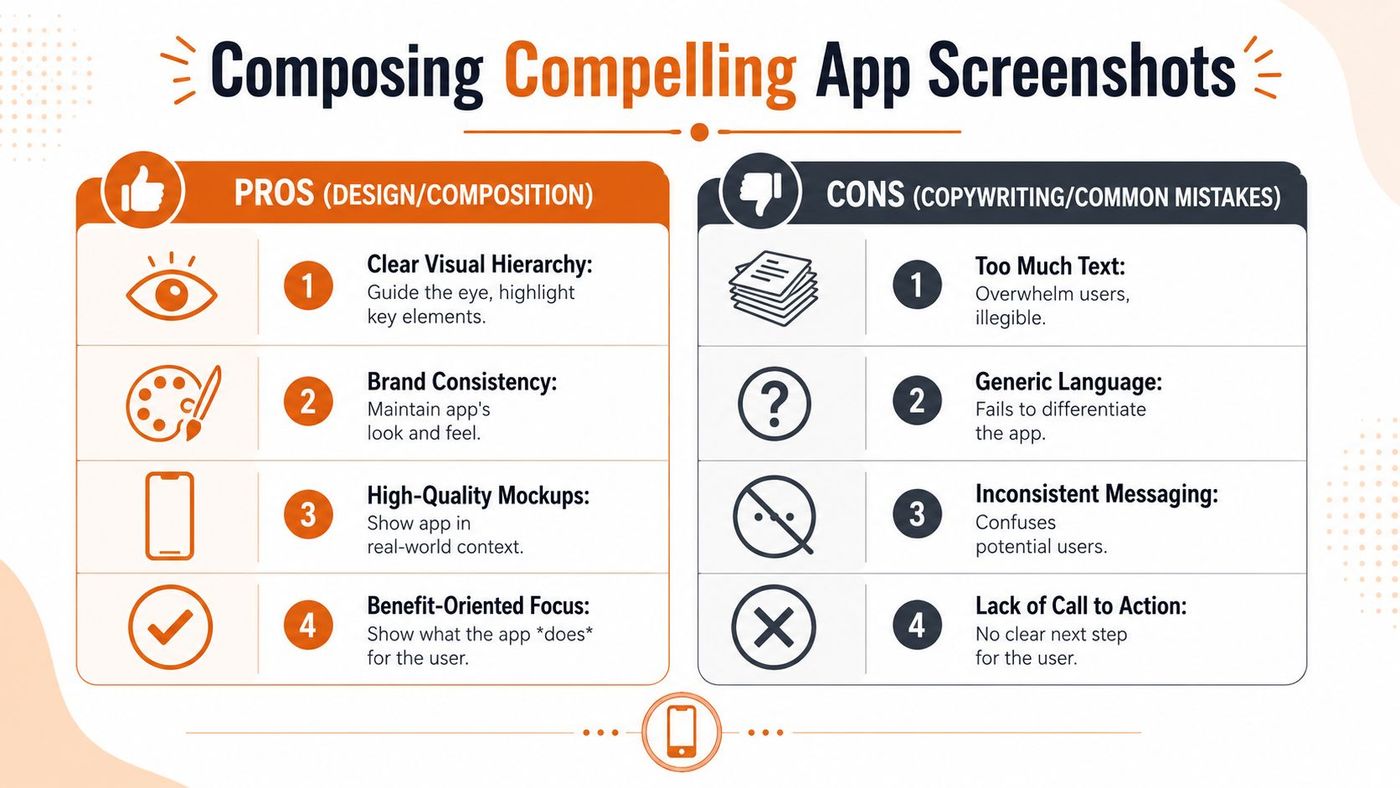 Composing Compelling App Screenshots

PROS (DESIGN/COMPOSITION)

1 Clear Visual Hierarchy: Guide the eye, highlight key elements.

2 Brand Consistency: Maintain app's look and feel.

3 High-Quality Mockups: Show app in real-world context.

4 Benefit-Oriented Focus: Show what the app *does* for the user.

CONS (COPYWRITING/COMMON MISTAKES)

1 Too Much Text: Overwhelm users, illegible.

2 Generic Language: Fails to differentiate the app.

3 Inconsistent Messaging: Confuses potential users.

4 Lack of Call to Action: No clear next step for the user.